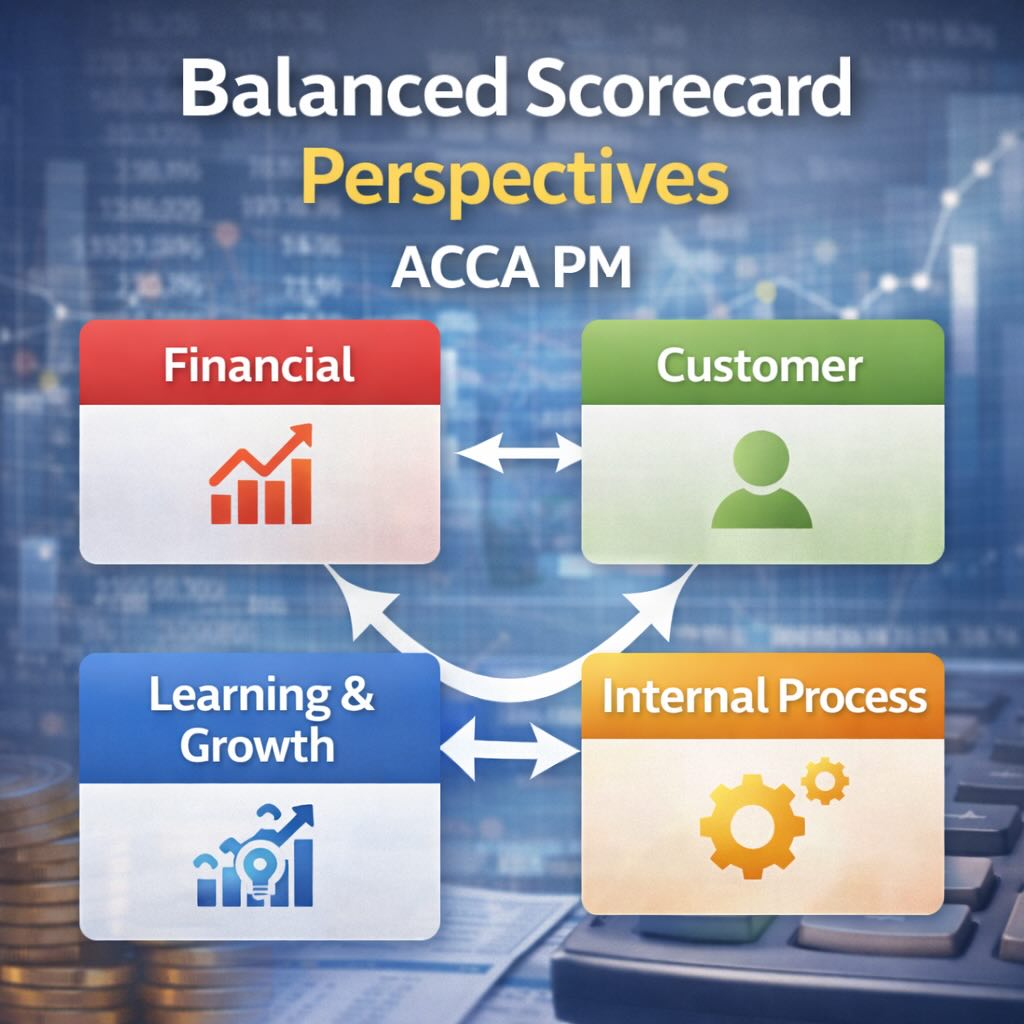 Balanced Scorecard
Perspectives
ACCA PM

Financial

Customer

Learning & Growth

Internal Process